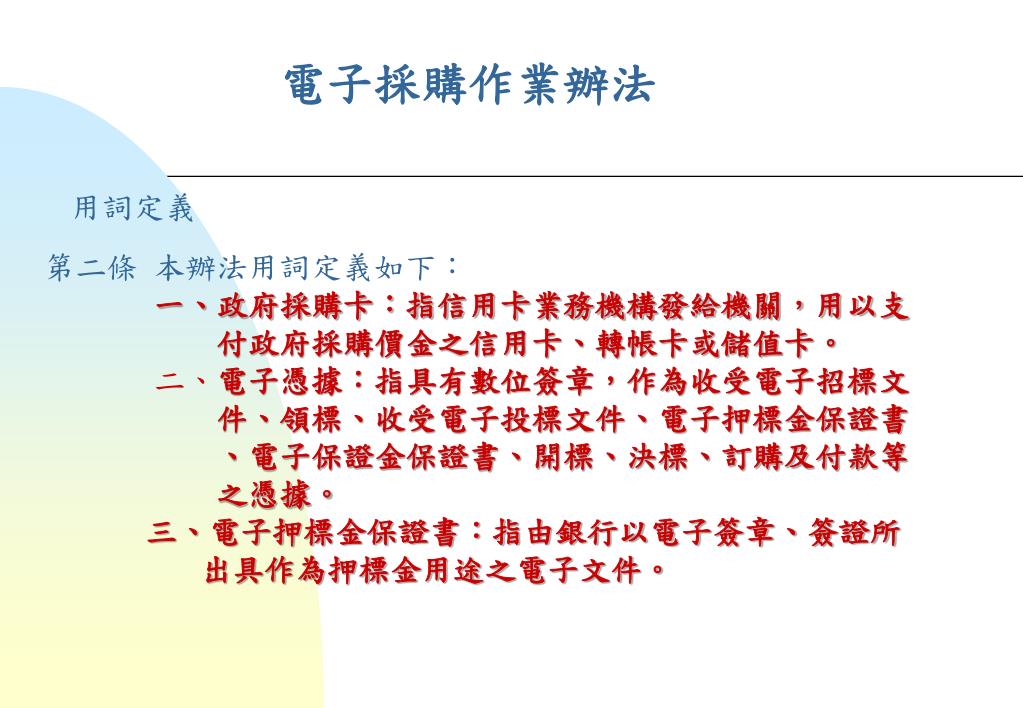 電子採購作業辦法

用詞定義

第二條 本辦法用詞定義如下：

一、政府採購卡：指信用卡業務機構發給機關，用以支付政府採購價金之信用卡、轉帳卡或儲值卡。

二、電子憑據：指具有數位簽章，作為收受電子招標文件、領標、收受電子投標文件、電子押標金保證書、電子保證金保證書、開標、決標、訂購及付款等之憑據。

三、電子押標金保證書：指由銀行以電子簽章、簽證所出具作為押標金用途之電子文件。